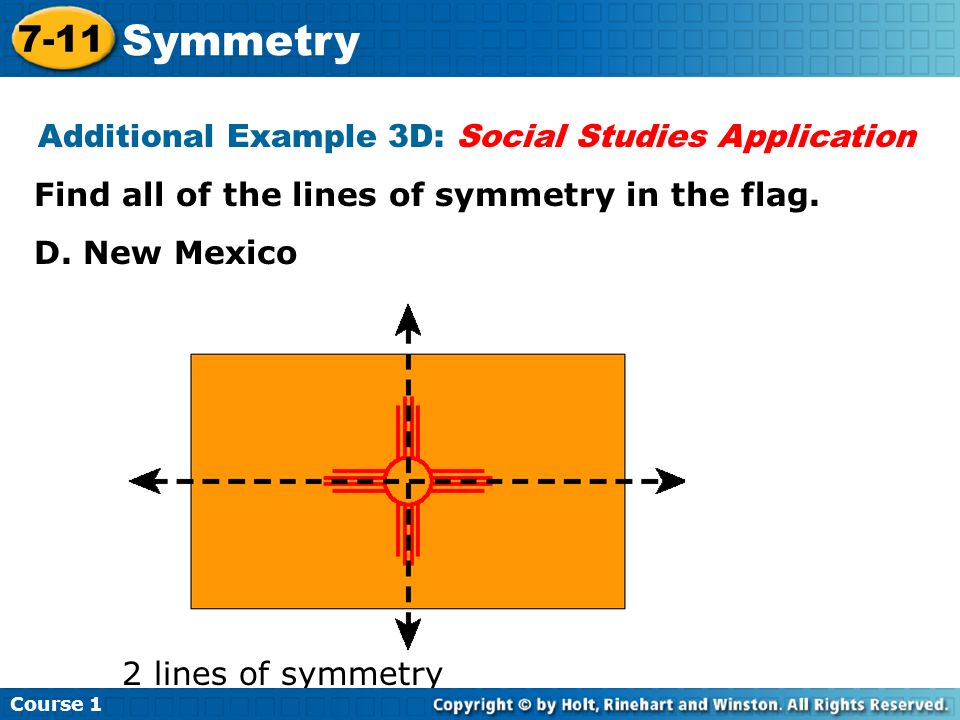 7-11 Symmetry

Additional Example 3D: Social Studies Application

Find all of the lines of symmetry in the flag.

D. New Mexico

2 lines of symmetry

Course 1

Copyright © by Holt, Rinehart and Winston. All Rights Reserved.